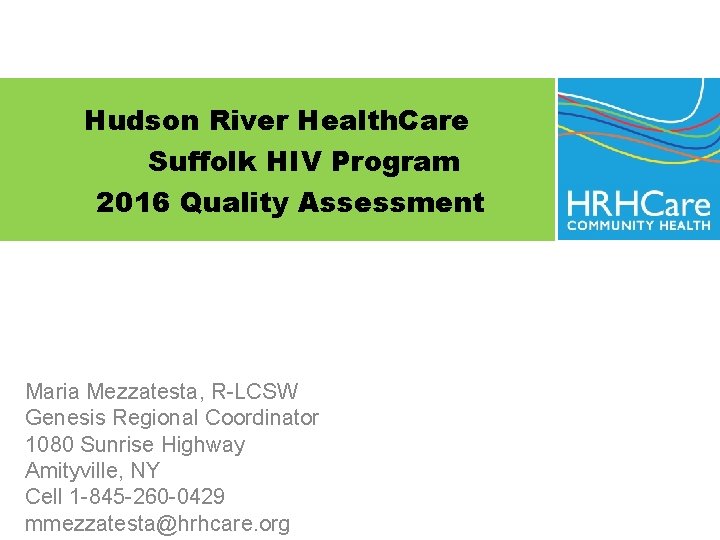 Hudson River HealthCare
Suffolk HIV Program
2016 Quality Assessment

HRHCare
COMMUNITY HEALTH

Maria Mezzatesta, R-LCSW
Genesis Regional Coordinator
1080 Sunrise Highway
Amityville, NY
Cell 1-845-260-0429
mmezzatesta@hrhcare.org